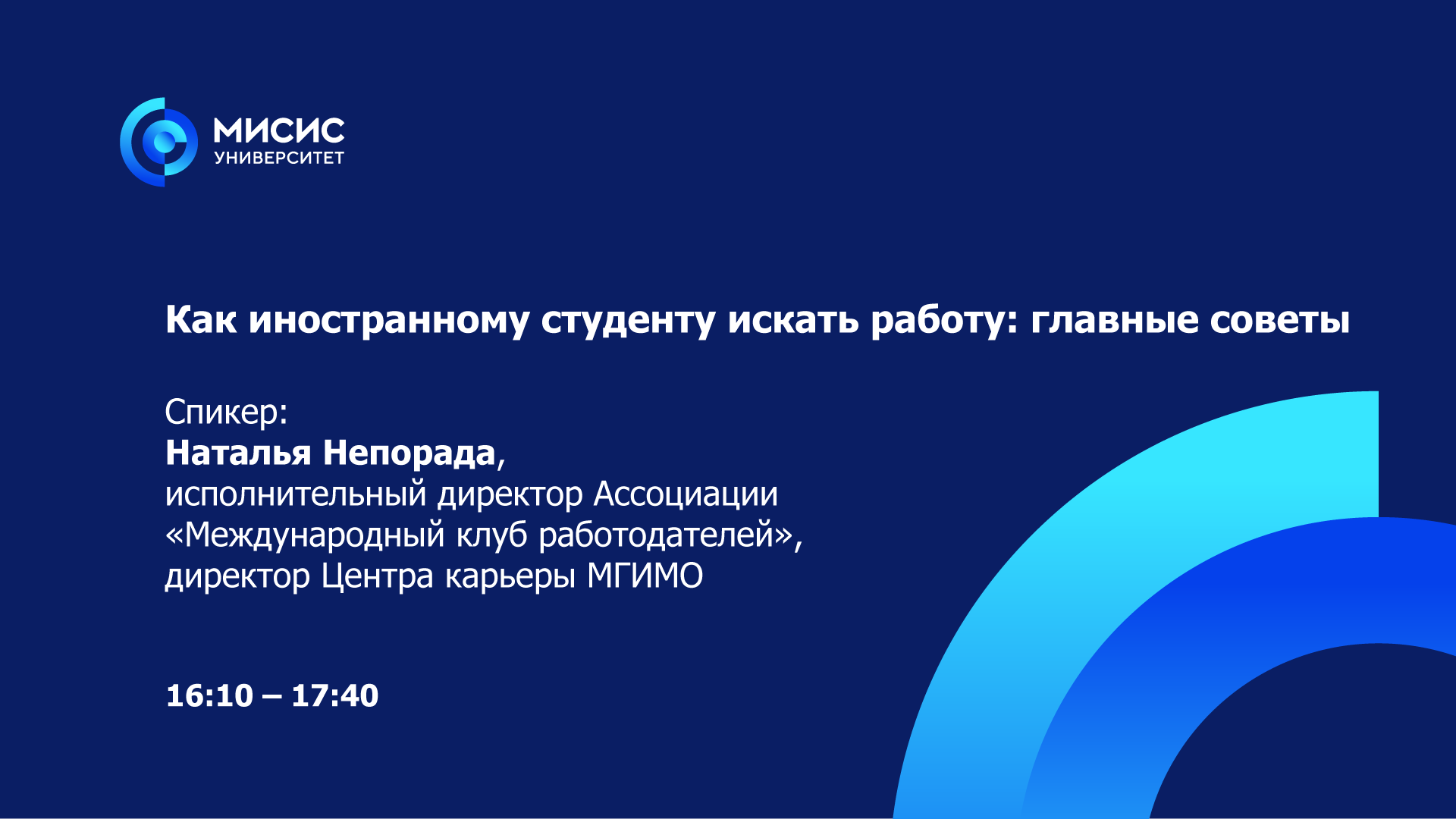 МИСИС
УНИВЕРСИТЕТ

Как иностранному студенту искать работу: главные советы

Спикер:
Наталья Непорада,
исполнительный директор Ассоциации «Международный клуб работодателей», директор Центра карьеры МГИМО

16:10 – 17:40